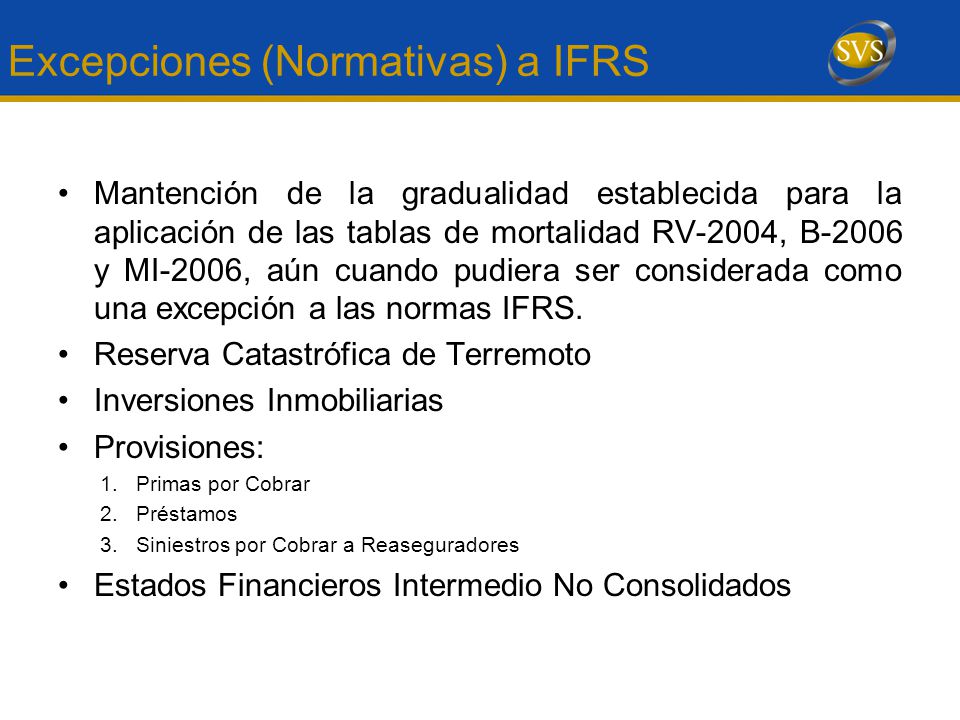 Excepciones (Normativas) a IFRS

SVS

• Mantención de la gradualidad establecida para la aplicación de las tablas de mortalidad RV-2004, B-2006 y MI-2006, aún cuando pudiera ser considerada como una excepción a las normas IFRS.
• Reserva Catastrófica de Terremoto
• Inversiones Inmobiliarias
• Provisiones:
1. Primas por Cobrar
2. Préstamos
3. Siniestros por Cobrar a Reaseguradores
• Estados Financieros Intermedio No Consolidados